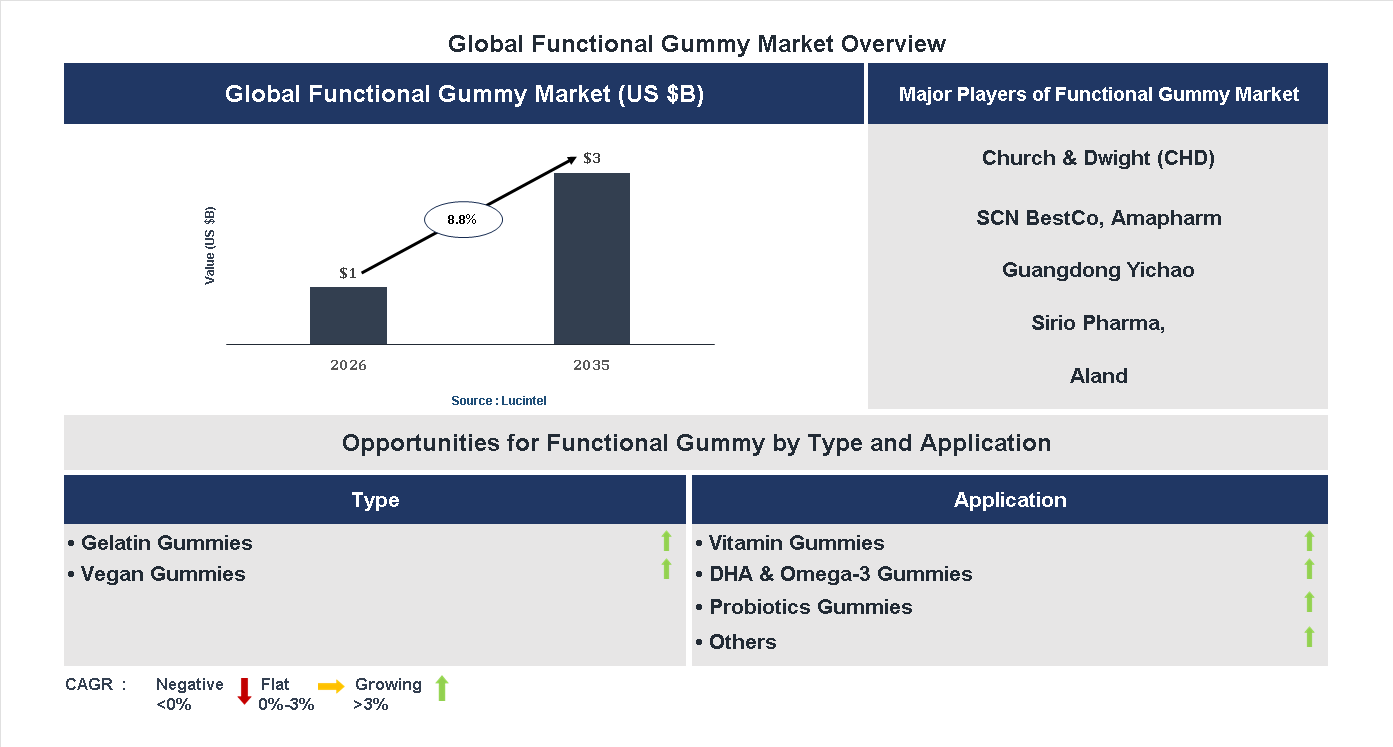 Global Functional Gummy Market Overview

Global Functional Gummy Market (US $B)

Value (US $B)

$1

8.8%

$3

2026

2035

Source : Lucintel

Major Players of Functional Gummy Market

Church & Dwight (CHD)

SCN BestCo, Amapharm

Guangdong Yichao

Sirio Pharma,

Aland

Opportunities for Functional Gummy by Type and Application

Type

• Gelatin Gummies
• Vegan Gummies

Application

• Vitamin Gummies
• DHA & Omega-3 Gummies
• Probiotics Gummies
• Others

CAGR : Negative <0% Flat 0%-3% Growing >3%